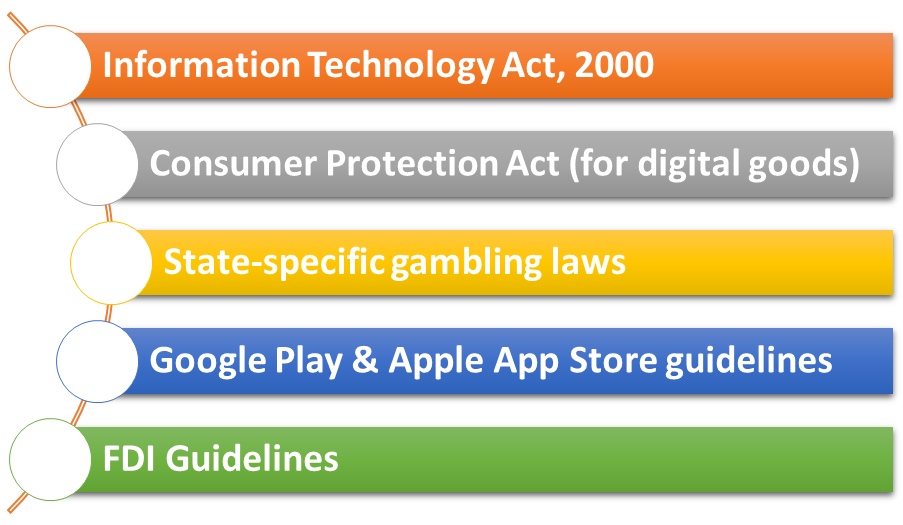 Information Technology Act, 2000

Consumer Protection Act (for digital goods)

State-specific gambling laws

Google Play & Apple App Store guidelines

FDI Guidelines